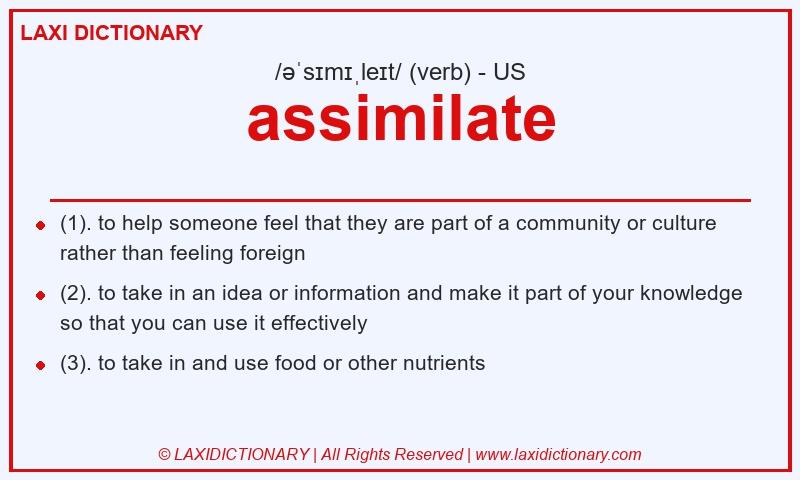 LAXI DICTIONARY

/əˈsɪmɪˌleɪt/ (verb) - US

assimilate

- (1). to help someone feel that they are part of a community or culture rather than feeling foreign
- (2). to take in an idea or information and make it part of your knowledge so that you can use it effectively
- (3). to take in and use food or other nutrients

© LAXIDICTIONARY | All Rights Reserved | www.laxidictionary.com